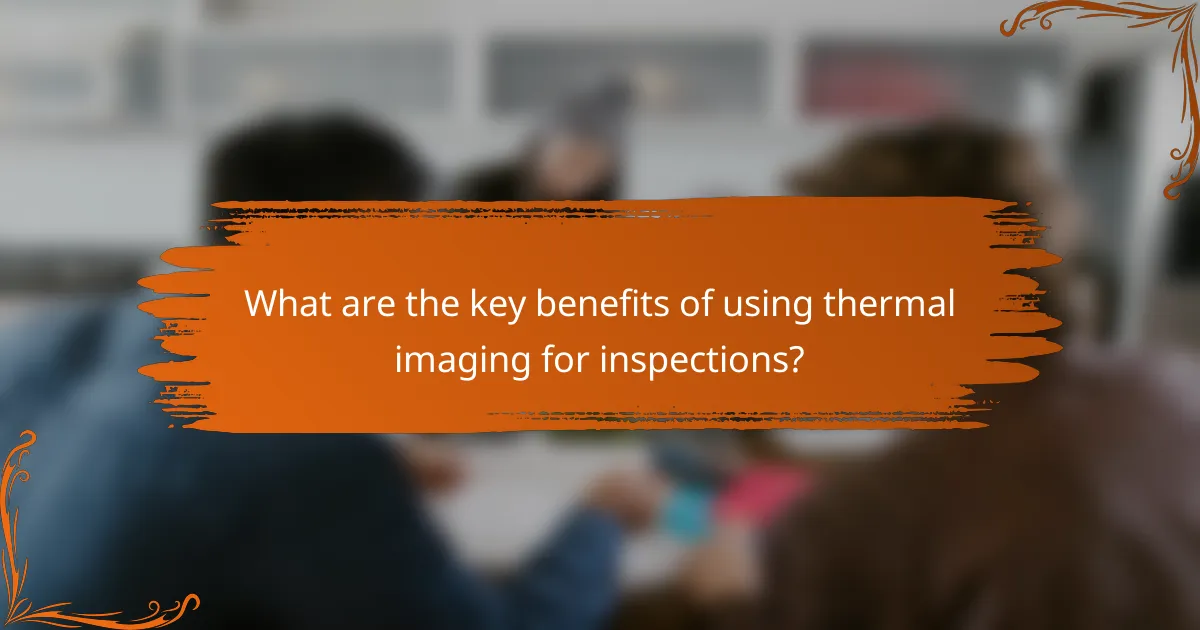 What are the key benefits of using thermal imaging for inspections?